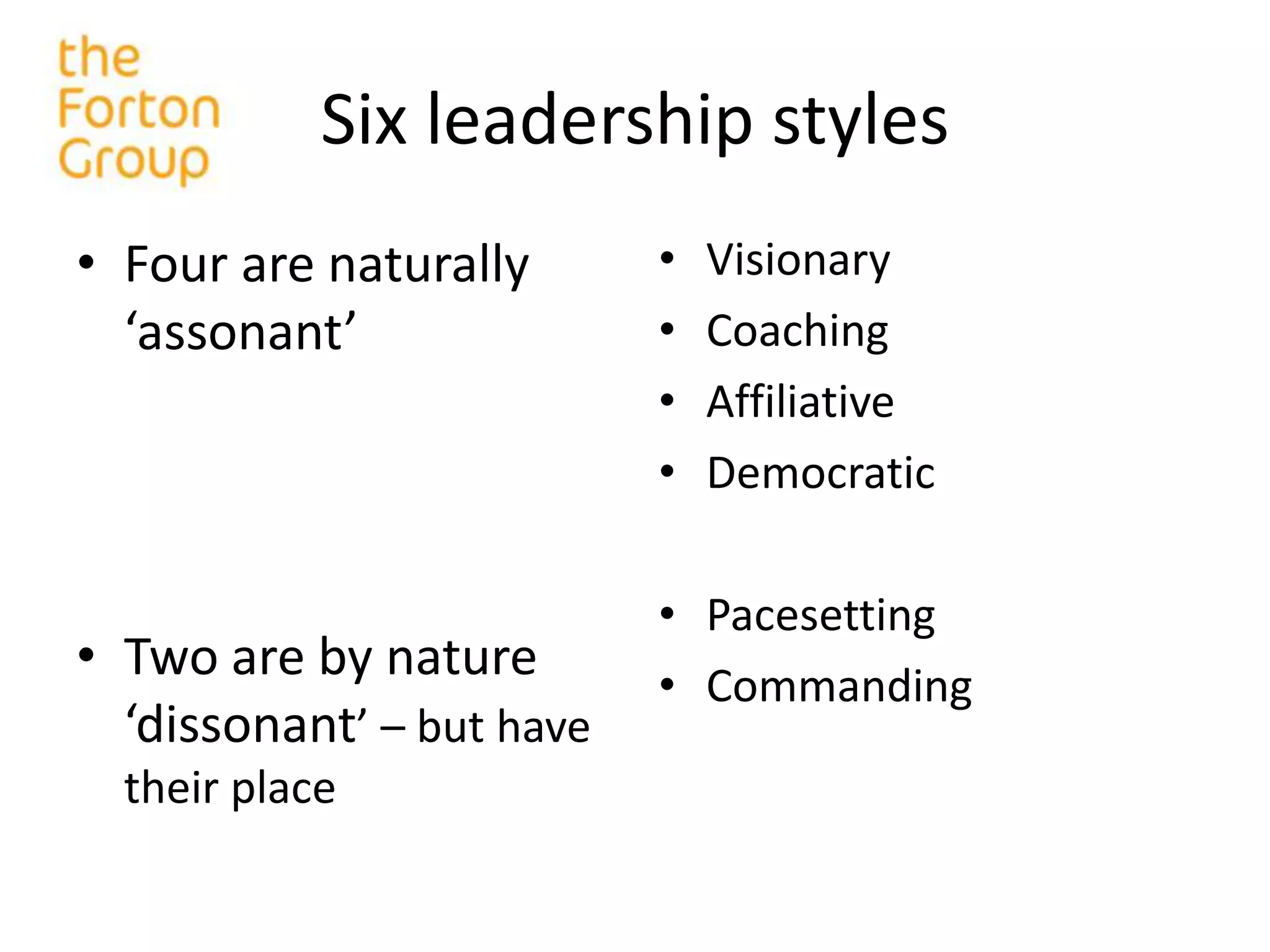 the Forton Group

Six leadership styles

• Four are naturally ‘assonant’

• Two are by nature ‘dissonant’ – but have their place

• Visionary
• Coaching
• Affiliative
• Democratic

• Pacesetting
• Commanding